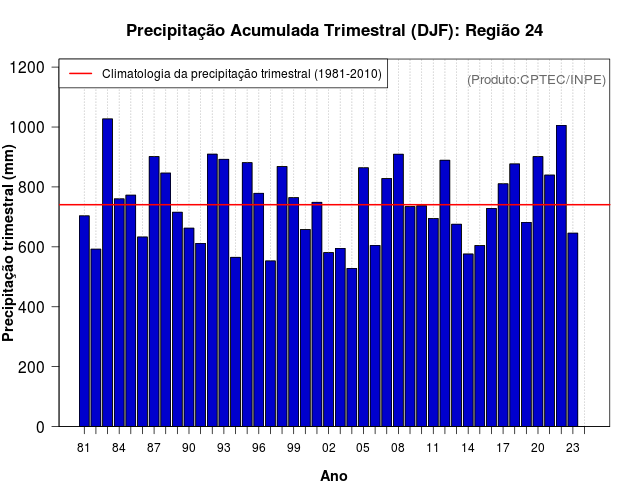 Precipitação Acumulada Trimestral (DJF): Região 24

Climatologia da precipitação trimestral (1981-2010)

(Produto:CPTEC/INPE)

Precipitação trimestral (mm)

1200
1000
800
600
400
200
0

81 84 87 90 93 96 99 02 05 08 11 14 17 20 23

Ano